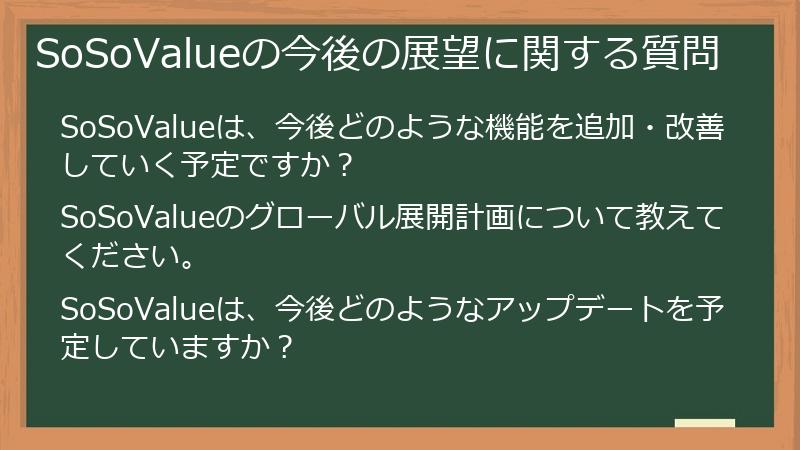 SoSoValueの今後の展望に関する質問

SoSoValueは、今後どのような機能を追加・改善していく予定ですか？

SoSoValueのグローバル展開計画について教えてください。

SoSoValueは、今後どのようなアップデートを予定していますか？